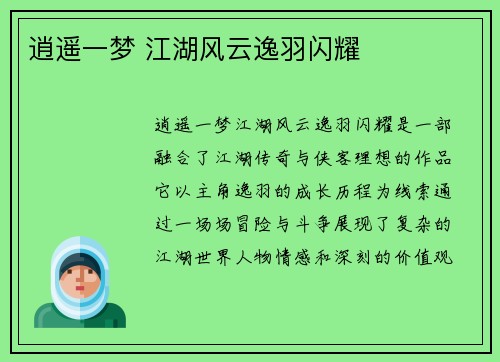 逍遥一梦 江湖风云逸羽闪耀

逍遥一梦江湖风云逸羽闪耀是一部融合了江湖传奇与侠客理想的作品它以主角逸羽的成长历程为线索通过一场场冒险与斗争展现了复杂的江湖世界人物情感和深刻的价值观